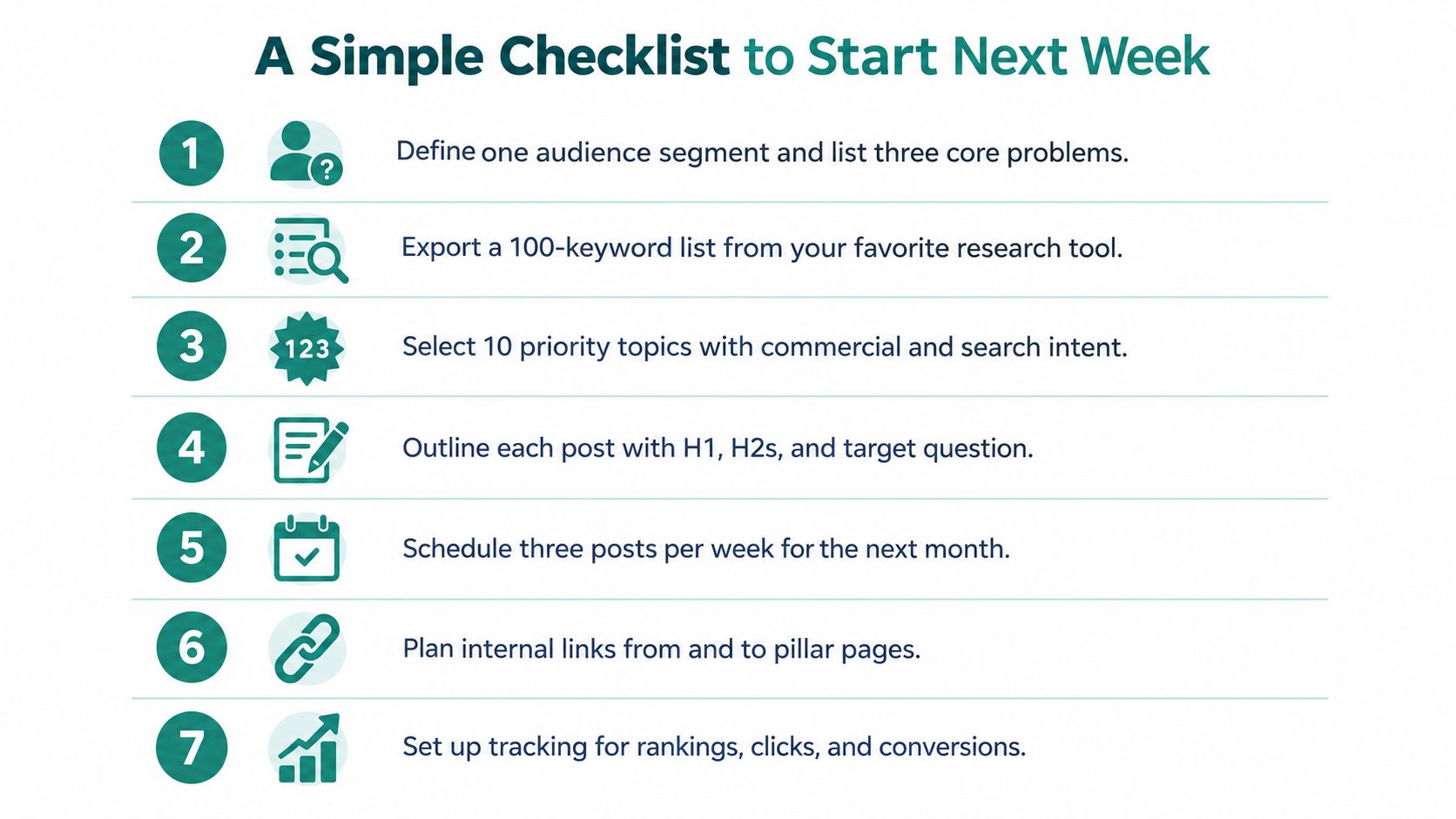 A Simple Checklist to Start Next Week

1 ? Define one audience segment and list three core problems.

2 Export a 100-keyword list from your favorite research tool.

3 123 Select 10 priority topics with commercial and search intent.

4 Outline each post with H1, H2s, and target question.

5 Schedule three posts per week for the next month.

6 Plan internal links from and to pillar pages.

7 Set up tracking for rankings, clicks, and conversions.